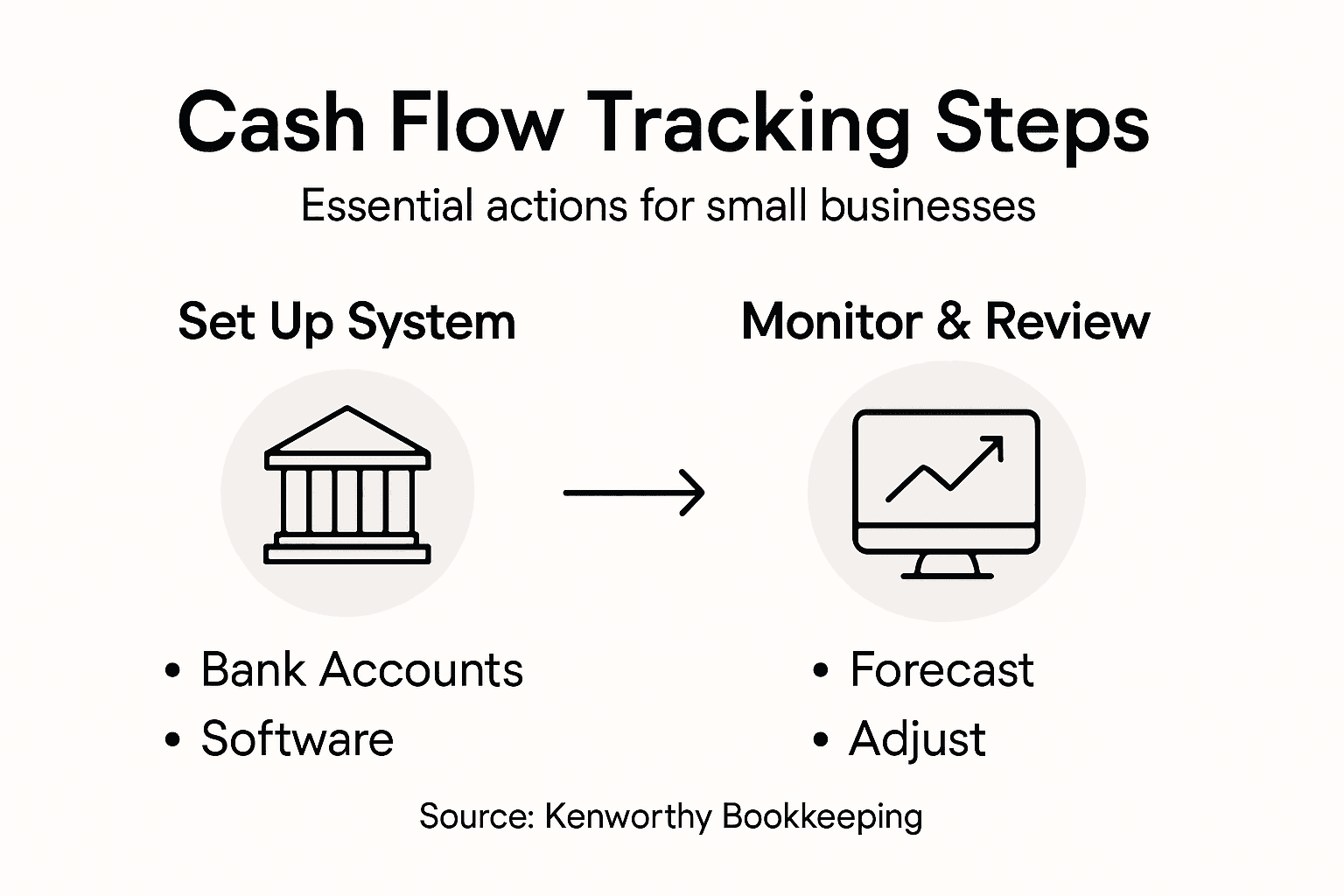 Cash Flow Tracking Steps

Essential actions for small businesses

Set Up System

• Bank Accounts
• Software

Monitor & Review

• Forecast
• Adjust

Source: Kenworthy Bookkeeping